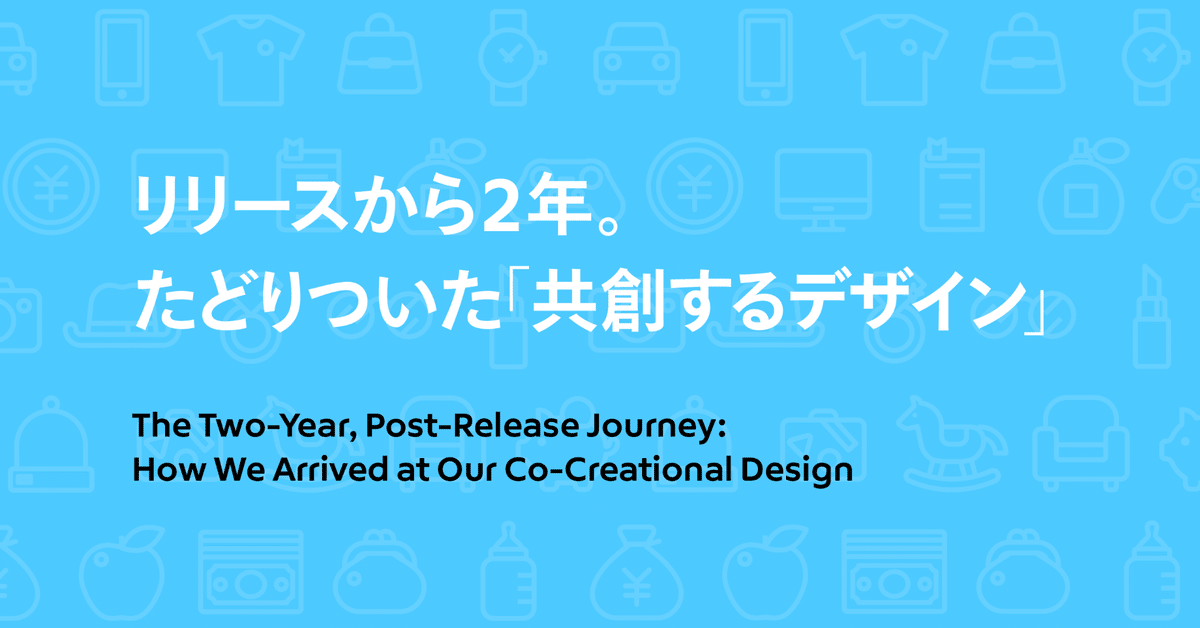 リリースから2年。
たどりついた「共創するデザイン」

The Two-Year, Post-Release Journey:
How We Arrived at Our Co-Creational Design